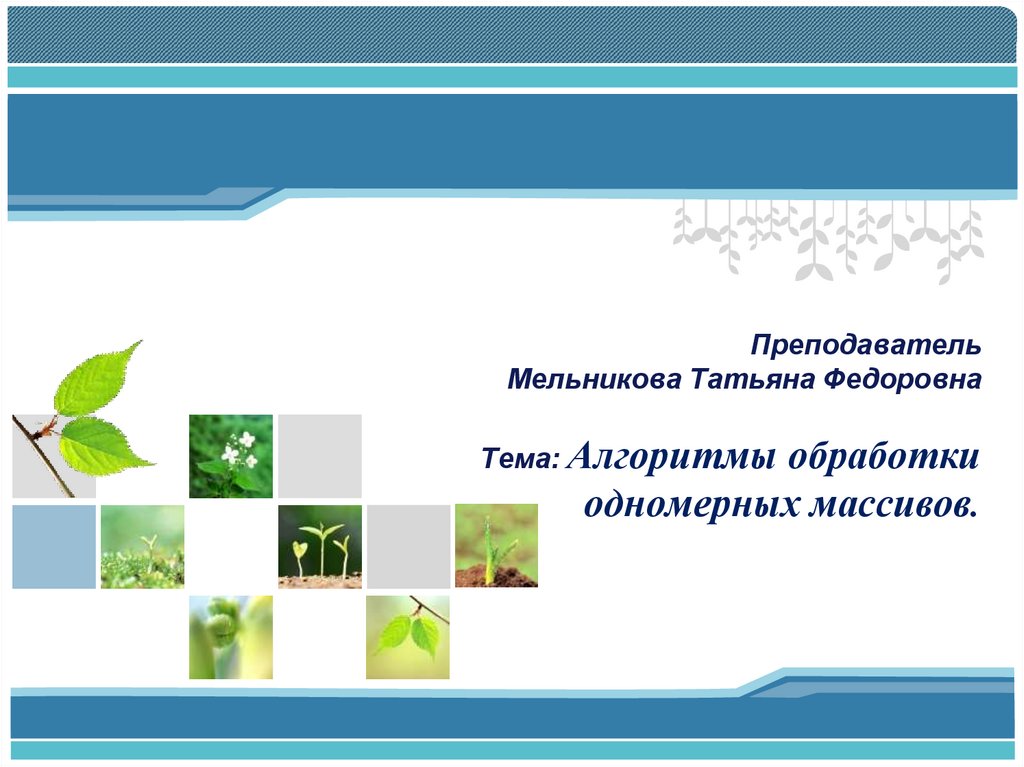 Преподаватель
Мельникова Татьяна Федоровна

Тема: Алгоритмы обработки одномерных массивов.